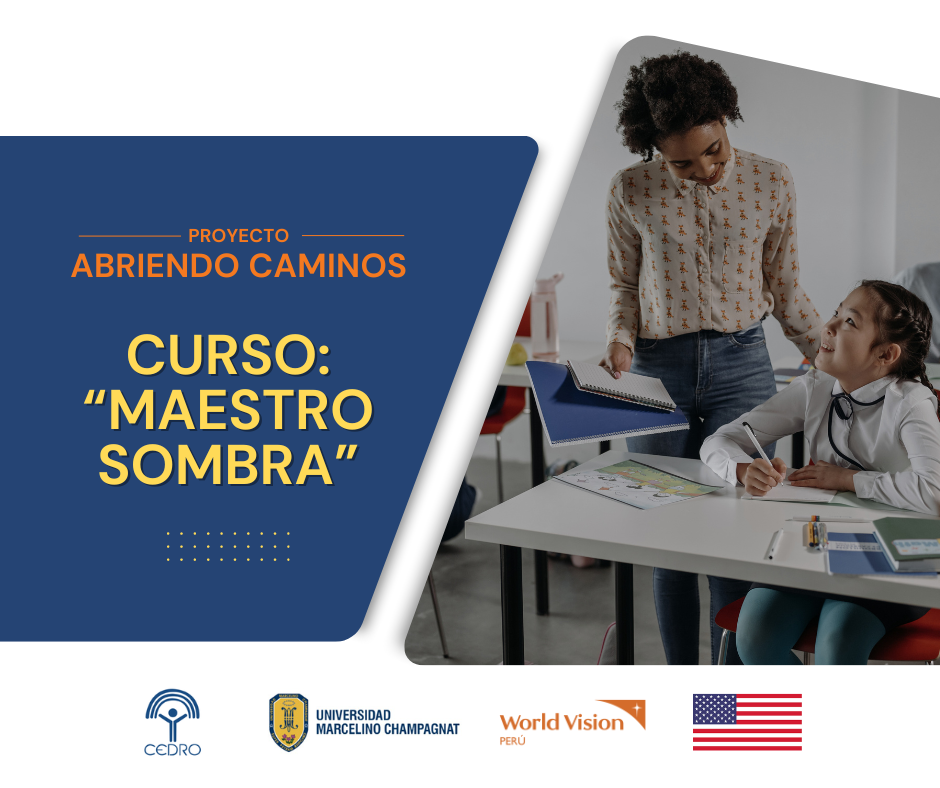 PROYECTO
ABRIENDO CAMINOS

CURSO:
“MAESTRO SOMBRA”

CEDRO

UNIVERSIDAD MARCELINO CHAMPAGNAT

World Vision
PERÚ